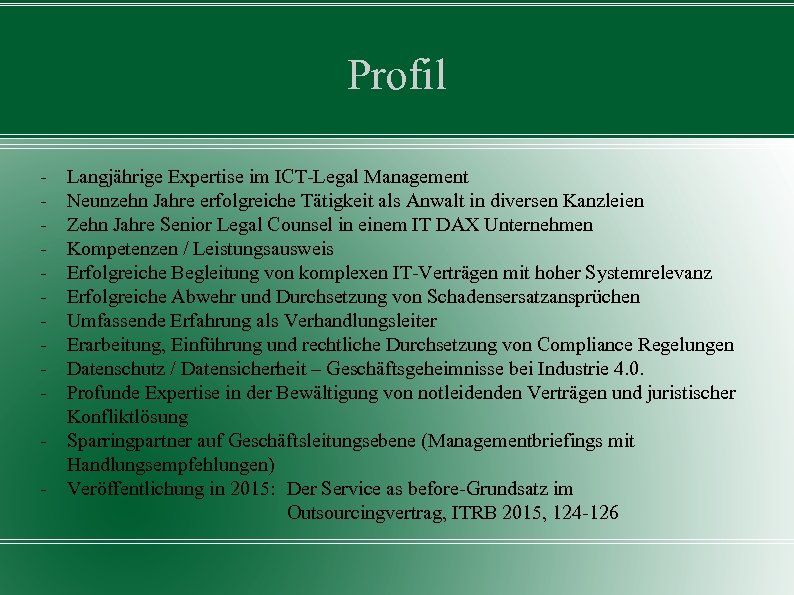 Profil

- Langjährige Expertise im ICT-Legal Management
- Neunzehn Jahre erfolgreiche Tätigkeit als Anwalt in diversen Kanzleien
- Zehn Jahre Senior Legal Counsel in einem IT DAX Unternehmen
- Kompetenzen / Leistungsausweis
- Erfolgreiche Begleitung von komplexen IT-Verträgen mit hoher Systemrelevanz
- Erfolgreiche Abwehr und Durchsetzung von Schadensersatzansprüchen
- Umfassende Erfahrung als Verhandlungsleiter
- Erarbeitung, Einführung und rechtliche Durchsetzung von Compliance Regelungen
- Datenschutz / Datensicherheit – Geschäftsgeheimnisse bei Industrie 4.0.
- Profunde Expertise in der Bewältigung von notleidenden Verträgen und juristischer Konfliktlösung
- Sparringpartner auf Geschäftsleitungsebene (Managementbriefings mit Handlungsempfehlungen)
- Veröffentlichung in 2015: Der Service as before-Grundsatz im Outsourcingvertrag, ITRB 2015, 124-126